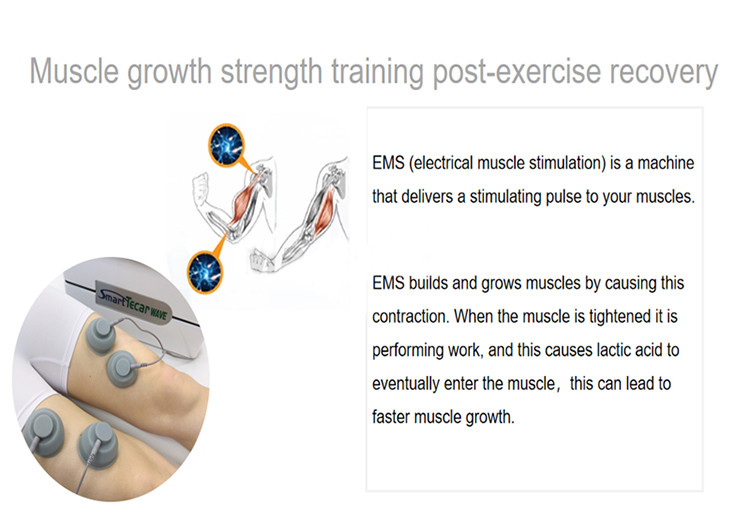 Muscle growth strength training post-exercise recovery

Smart Tecar WAVE

EMS (electrical muscle stimulation) is a machine that delivers a stimulating pulse to your muscles.

EMS builds and grows muscles by causing this contraction. When the muscle is tightened it is performing work, and this causes lactic acid to eventually enter the muscle， this can lead to faster muscle growth.